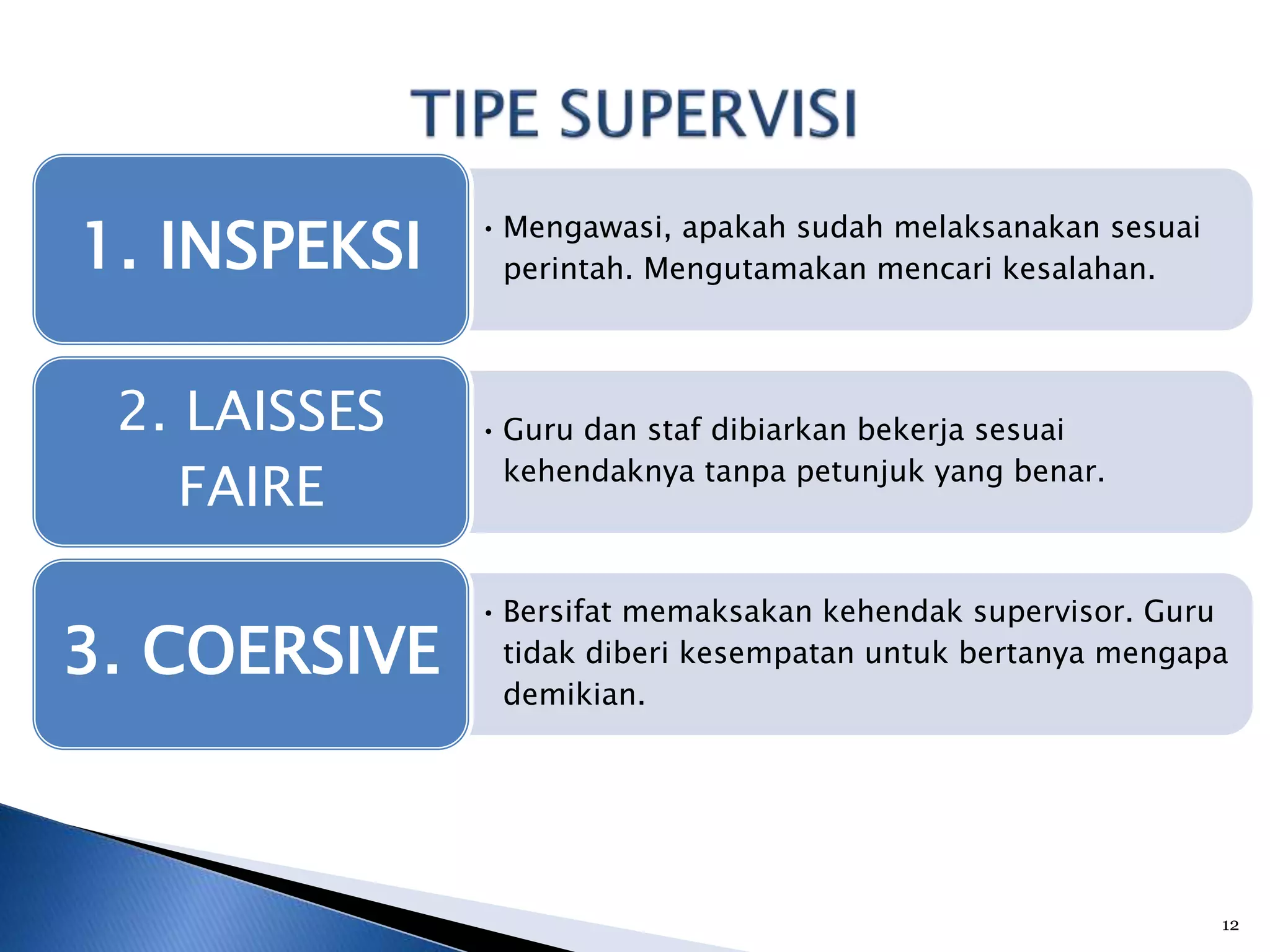 TIPE SUPERVISI

1. INSPEKSI

• Mengawasi, apakah sudah melaksanakan sesuai perintah. Mengutamakan mencari kesalahan.

2. LAISSES FAIRE

• Guru dan staf dibiarkan bekerja sesuai kehendaknya tanpa petunjuk yang benar.

3. COERSIVE

• Bersifat memaksakan kehendak supervisor. Guru tidak diberi kesempatan untuk bertanya mengapa demikian.

12